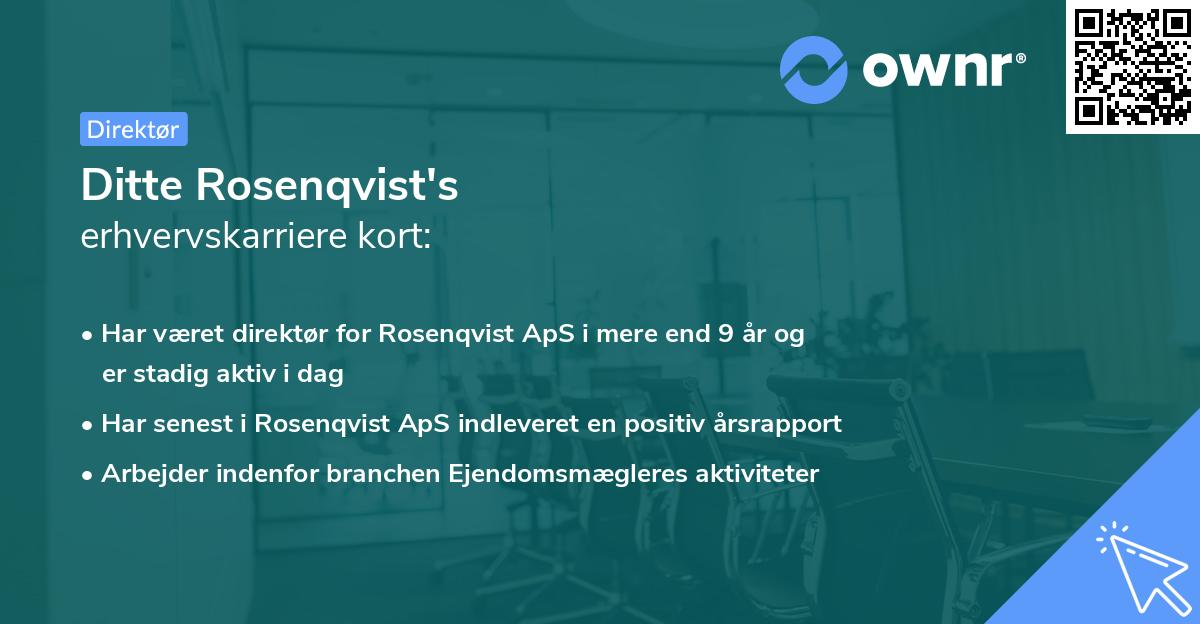 ownr®

Direktør

Ditte Rosenqvist's
erhvervskarriere kort:

• Har været direktør for Rosenqvist ApS i mere end 9 år og er stadig aktiv i dag
• Har senest i Rosenqvist ApS indleveret en positiv årsrapport
• Arbejder indenfor branchen Ejendomsmægleres aktiviteter